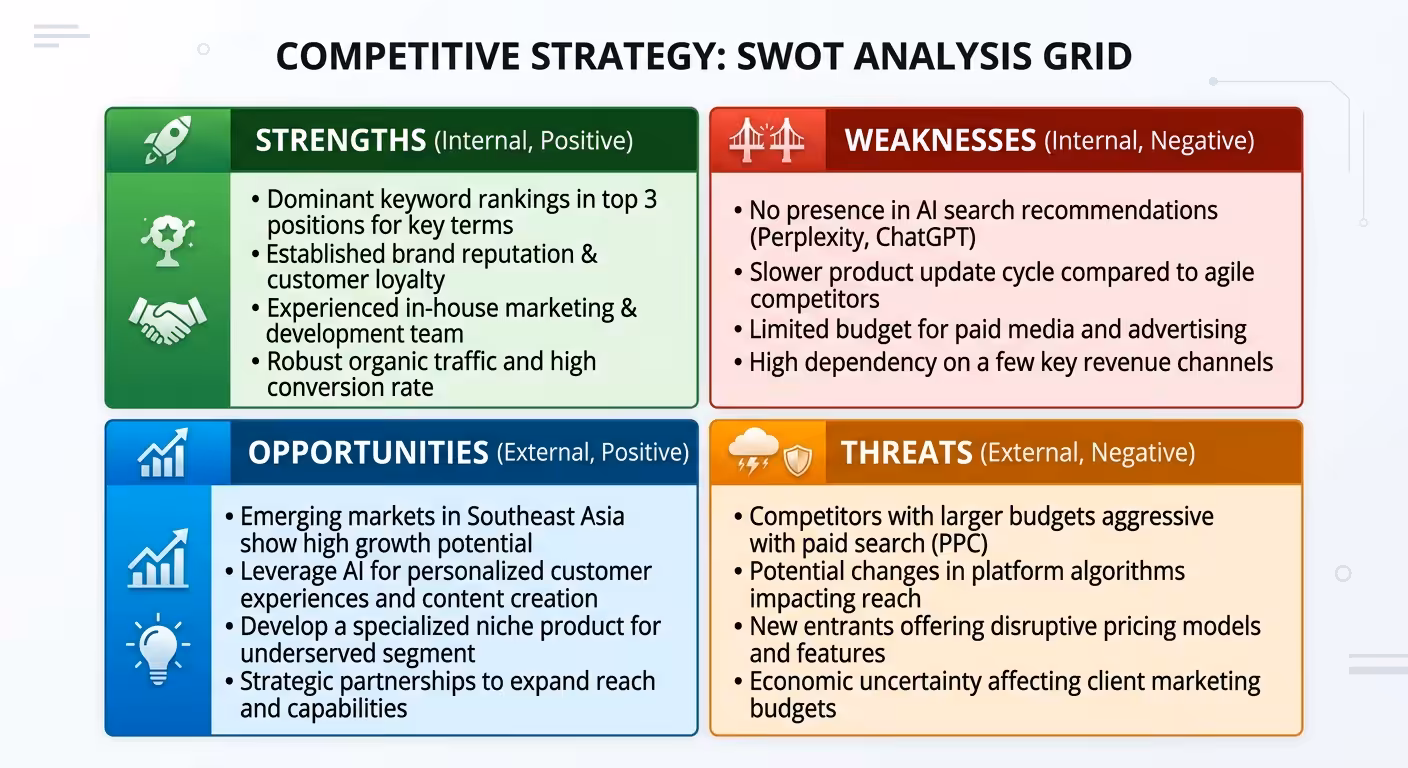 COMPETITIVE STRATEGY: SWOT ANALYSIS GRID

STRENGTHS (Internal, Positive)

• Dominant keyword rankings in top 3 positions for key terms
• Established brand reputation & customer loyalty
• Experienced in-house marketing & development team
• Robust organic traffic and high conversion rate

WEAKNESSES (Internal, Negative)

• No presence in AI search recommendations (Perplexity, ChatGPT)
• Slower product update cycle compared to agile competitors
• Limited budget for paid media and advertising
• High dependency on a few key revenue channels

OPPORTUNITIES (External, Positive)

• Emerging markets in Southeast Asia show high growth potential
• Leverage AI for personalized customer experiences and content creation
• Develop a specialized niche product for underserved segment
• Strategic partnerships to expand reach and capabilities

THREATS (External, Negative)

• Competitors with larger budgets aggressive with paid search (PPC)
• Potential changes in platform algorithms impacting reach
• New entrants offering disruptive pricing models and features
• Economic uncertainty affecting client marketing budgets